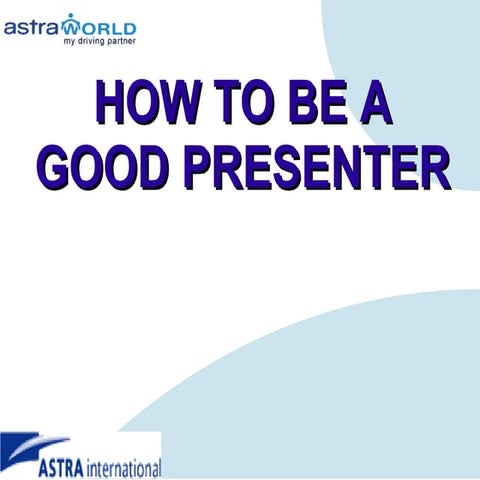 astraWORLD
my driving partner

HOW TO BE A GOOD PRESENTER

ASTRA international